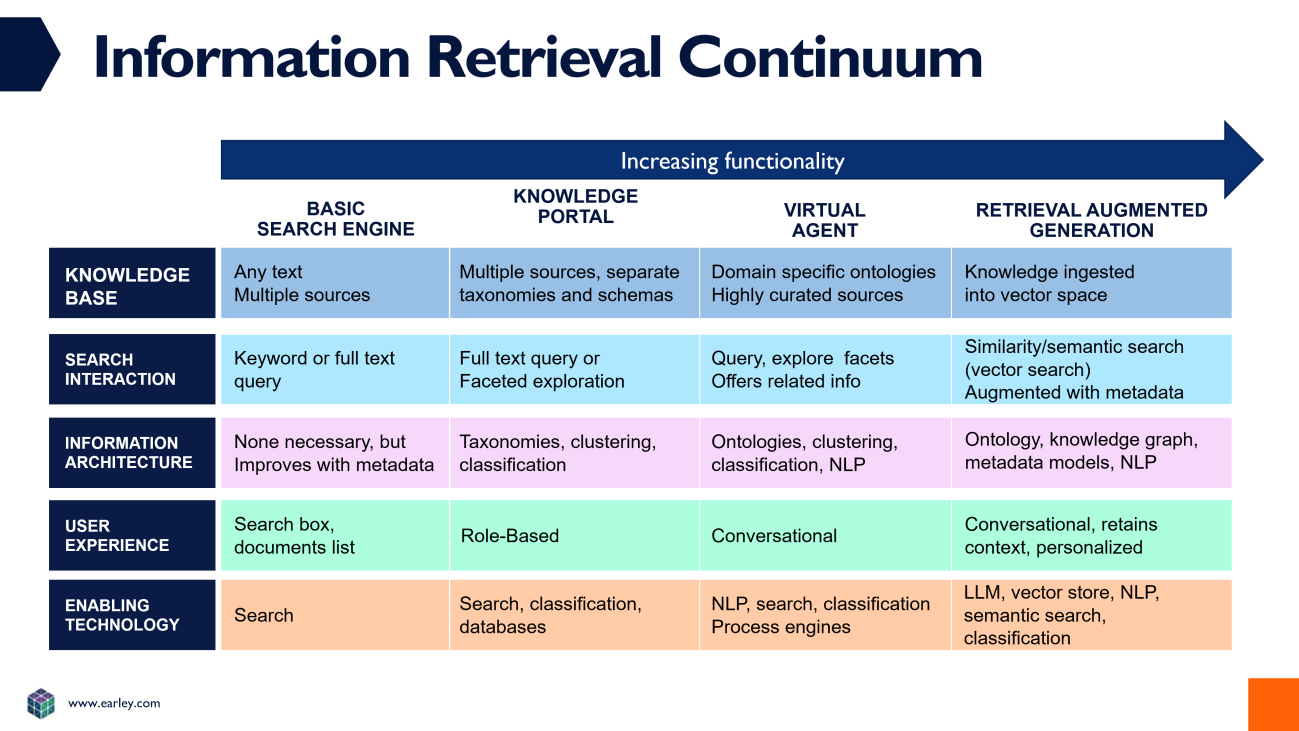 Information Retrieval Continuum

Increasing functionality

| | BASIC SEARCH ENGINE | KNOWLEDGE PORTAL | VIRTUAL AGENT | RETRIEVAL AUGMENTED GENERATION |
|---|---|---|---|---|
| KNOWLEDGE BASE | Any text Multiple sources | Multiple sources, separate taxonomies and schemas | Domain specific ontologies Highly curated sources | Knowledge ingested into vector space |
| SEARCH INTERACTION | Keyword or full text query | Full text query or Faceted exploration | Query, explore facets Offers related info | Similarity/semantic search (vector search) Augmented with metadata |
| INFORMATION ARCHITECTURE | None necessary, but Improves with metadata | Taxonomies, clustering, classification | Ontologies, clustering, classification, NLP | Ontology, knowledge graph, metadata models, NLP |
| USER EXPERIENCE | Search box, documents list | Role-Based | Conversational | Conversational, retains context, personalized |
| ENABLING TECHNOLOGY | Search | Search, classification, databases | NLP, search, classification Process engines | LLM, vector store, NLP, semantic search, classification |

www.earley.com